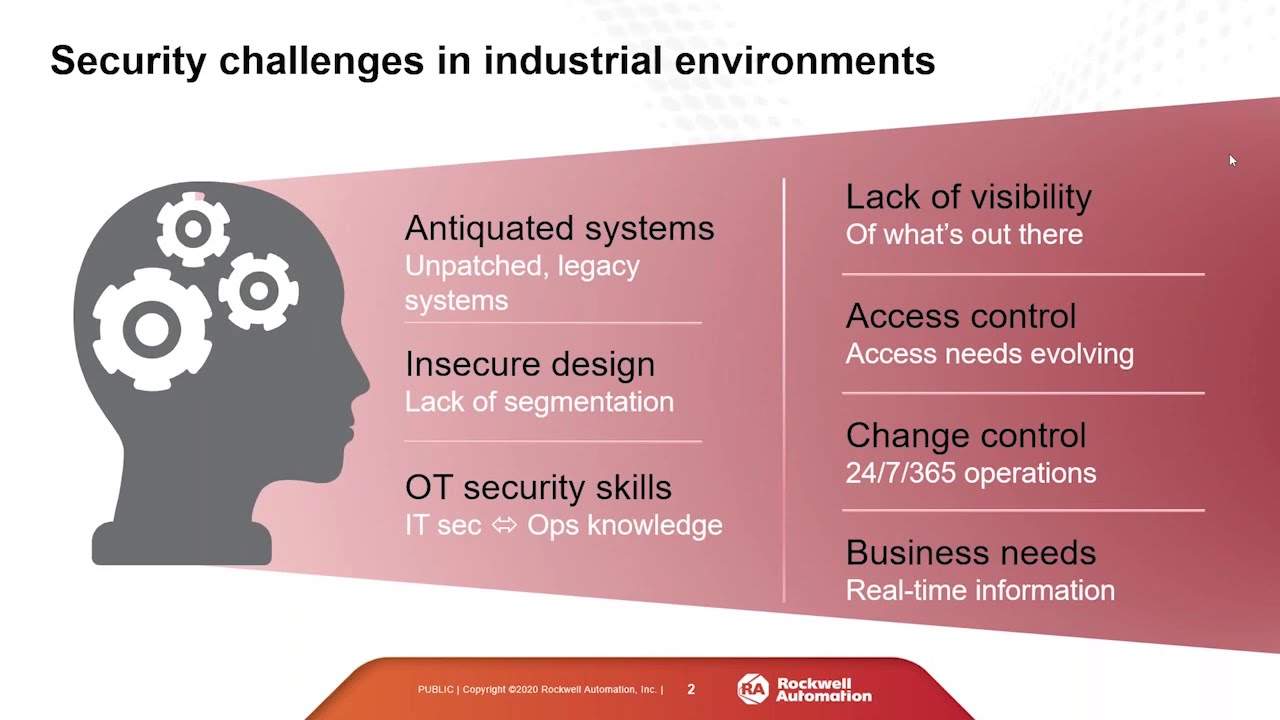 Security challenges in industrial environments

Antiquated systems
Unpatched, legacy systems

Insecure design
Lack of segmentation

OT security skills
IT sec ⇔ Ops knowledge

Lack of visibility
Of what's out there

Access control
Access needs evolving

Change control
24/7/365 operations

Business needs
Real-time information

PUBLIC | Copyright ©2020 Rockwell Automation, Inc. | 2

RA Rockwell Automation